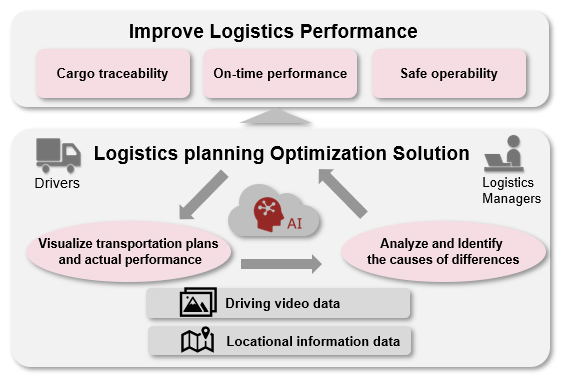 Improve Logistics Performance

Cargo traceability

On-time performance

Safe operability

Logistics planning Optimization Solution

Drivers

Logistics Managers

AI

Visualize transportation plans and actual performance

Analyze and Identify the causes of differences

Driving video data

Locational information data